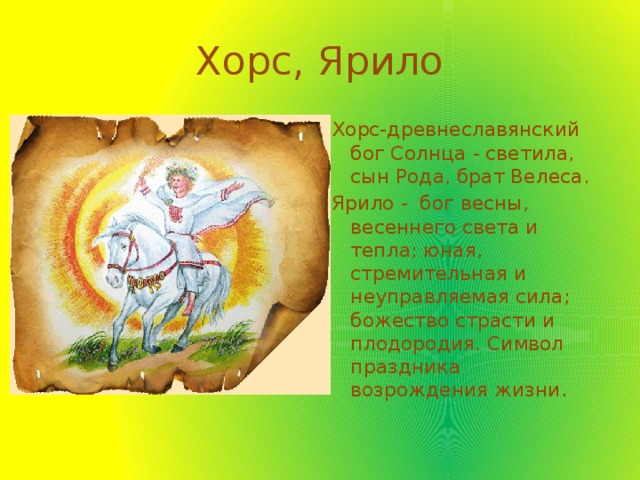 Хорс, Ярило

Хорс-древнеславянский бог Солнца - светила, сын Рода, брат Велеса.

Ярило - бог весны, весеннего света и тепла; юная, стремительная и неуправляемая сила; божество страсти и плодородия. Символ праздника возрождения жизни.